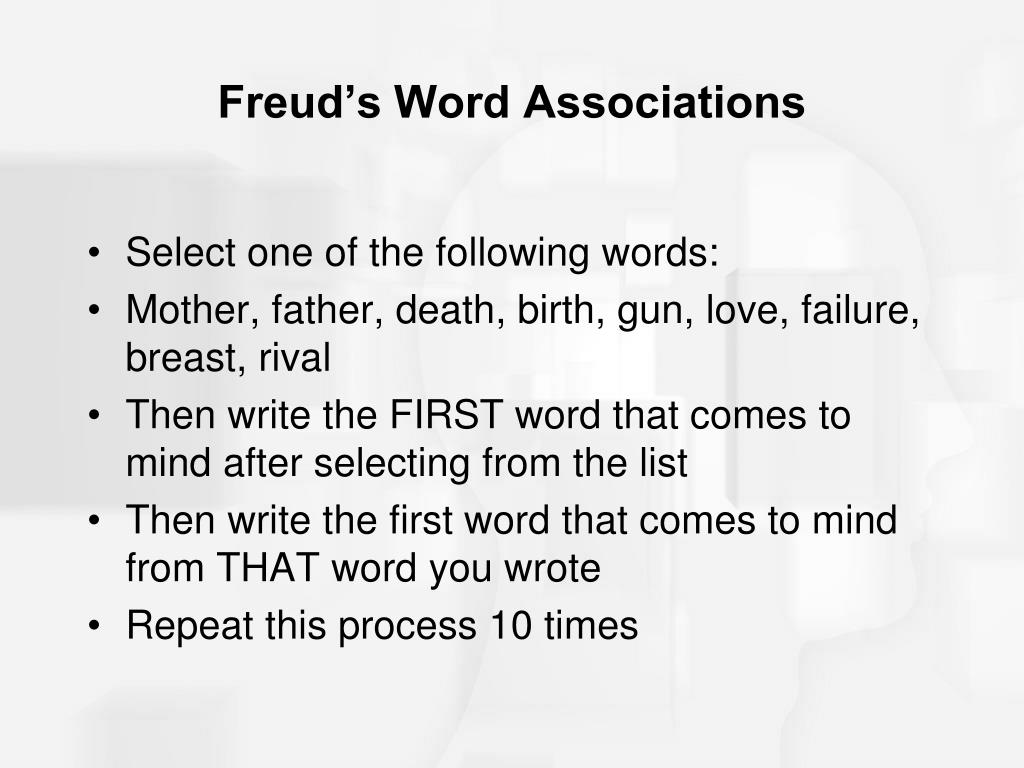 Freud’s Word Associations

• Select one of the following words:
• Mother, father, death, birth, gun, love, failure, breast, rival
• Then write the FIRST word that comes to mind after selecting from the list
• Then write the first word that comes to mind from THAT word you wrote
• Repeat this process 10 times